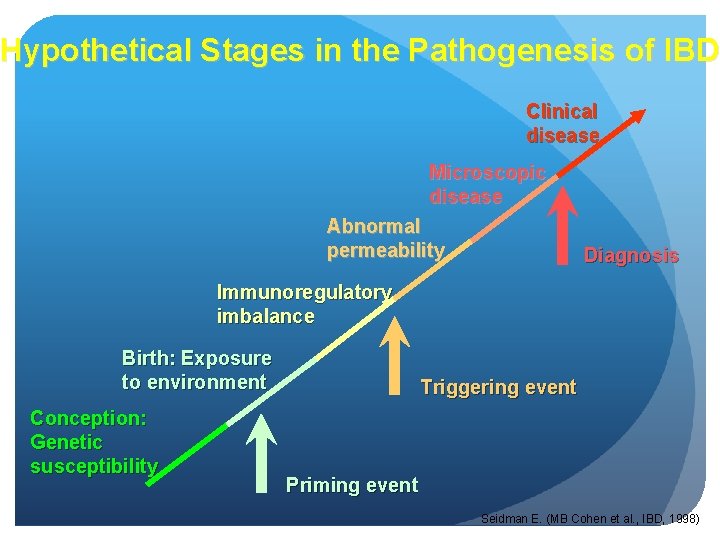 Hypothetical Stages in the Pathogenesis of IBD

Clinical disease

Microscopic disease

Abnormal permeability

Diagnosis

Immunoregulatory imbalance

Birth: Exposure to environment

Triggering event

Conception: Genetic susceptibility

Priming event

Seidman E. (MB Cohen et al., IBD, 1998)